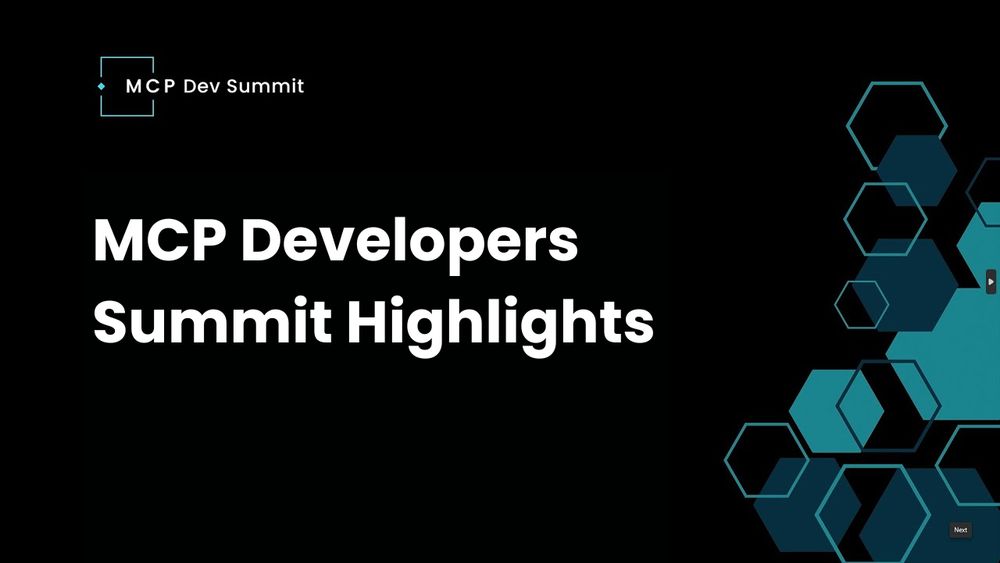 MCP Dev Summit

MCP Developers Summit Highlights

Next